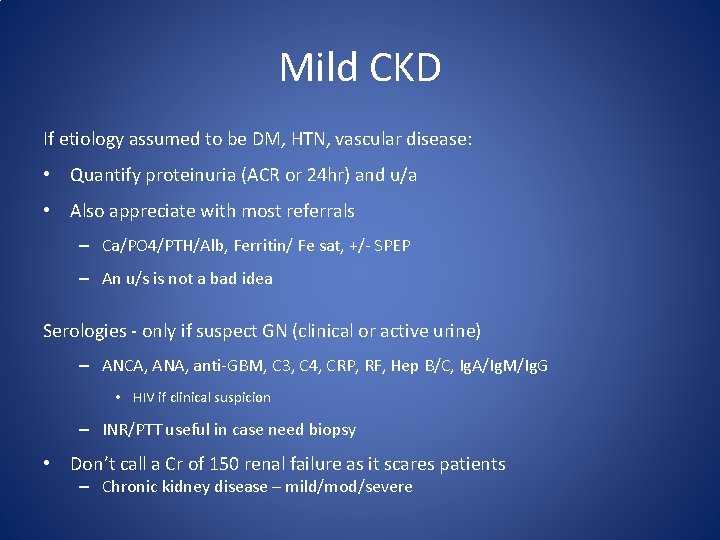 Mild CKD

If etiology assumed to be DM, HTN, vascular disease:

• Quantify proteinuria (ACR or 24hr) and u/a

• Also appreciate with most referrals

– Ca/PO4/PTH/Alb, Ferritin/ Fe sat, +/- SPEP

– An u/s is not a bad idea

Serologies - only if suspect GN (clinical or active urine)

– ANCA, ANA, anti-GBM, C3, C4, CRP, RF, Hep B/C, IgA/IgM/IgG

• HIV if clinical suspicion

– INR/PTT useful in case need biopsy

• Don't call a Cr of 150 renal failure as it scares patients

– Chronic kidney disease – mild/mod/severe